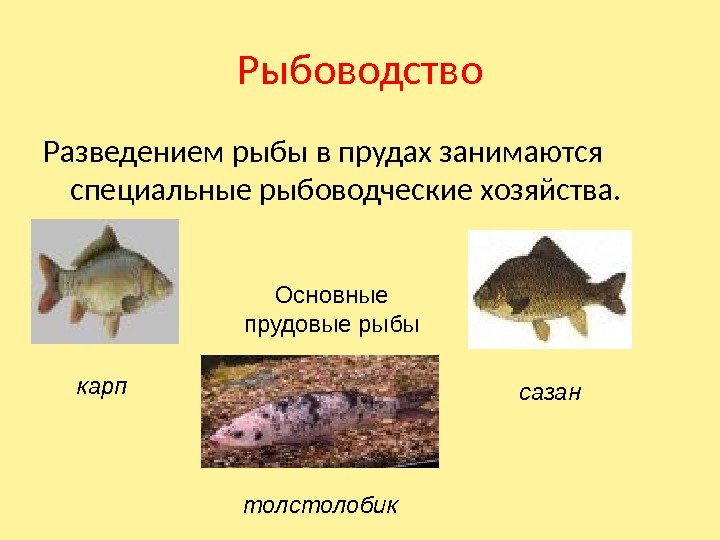 Рыбоводство

Разведением рыбы в прудах занимаются специальные рыбоводческие хозяйства.

Основные прудовые рыбы

карп

сазан

толстолобик